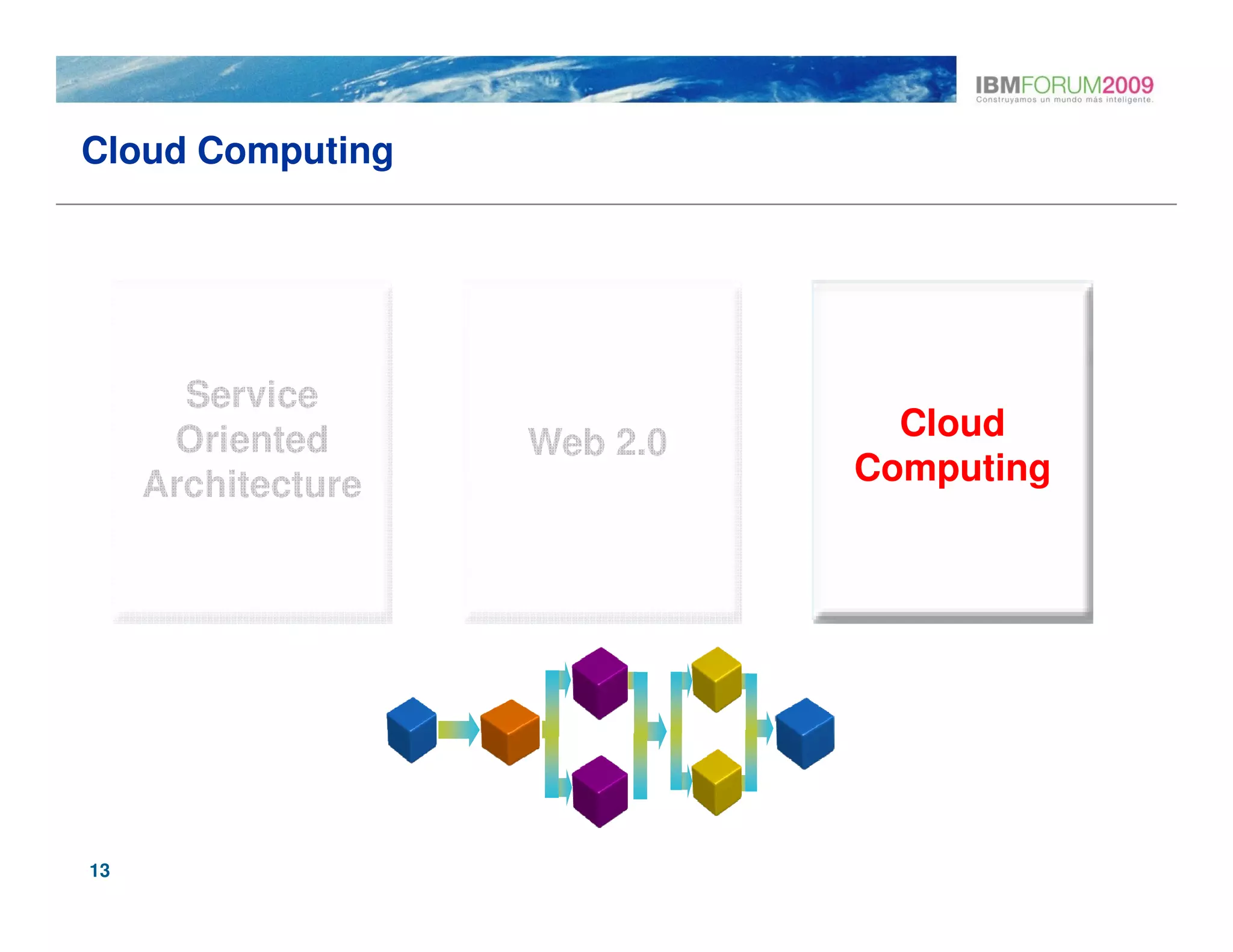 IBMFORUM2009
Construyamos un mundo más inteligente.

Cloud Computing

Service Oriented Architecture

Web 2.0

Cloud Computing

13